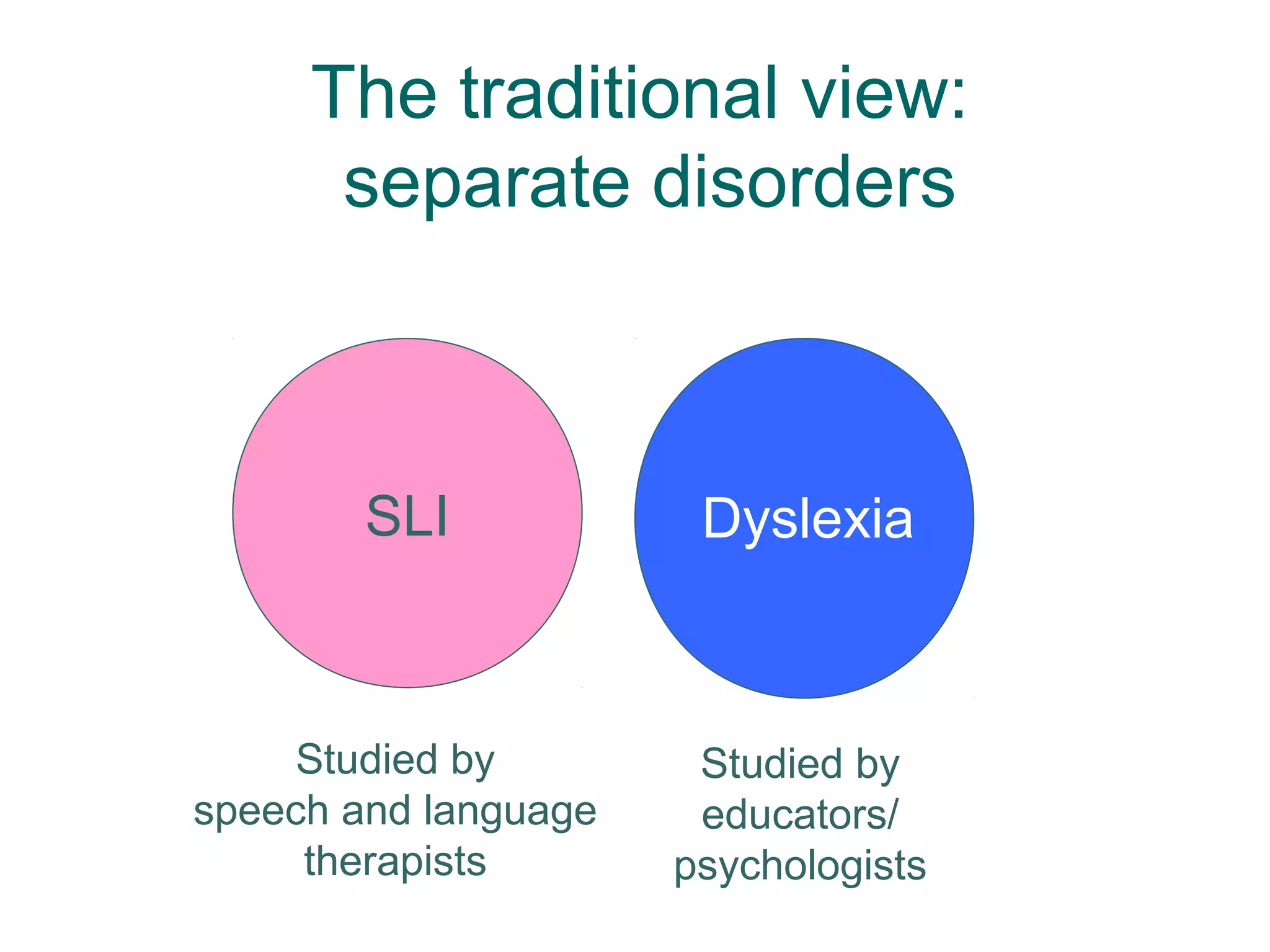 The traditional view: separate disorders

SLI

Dyslexia

Studied by speech and language therapists

Studied by educators/ psychologists